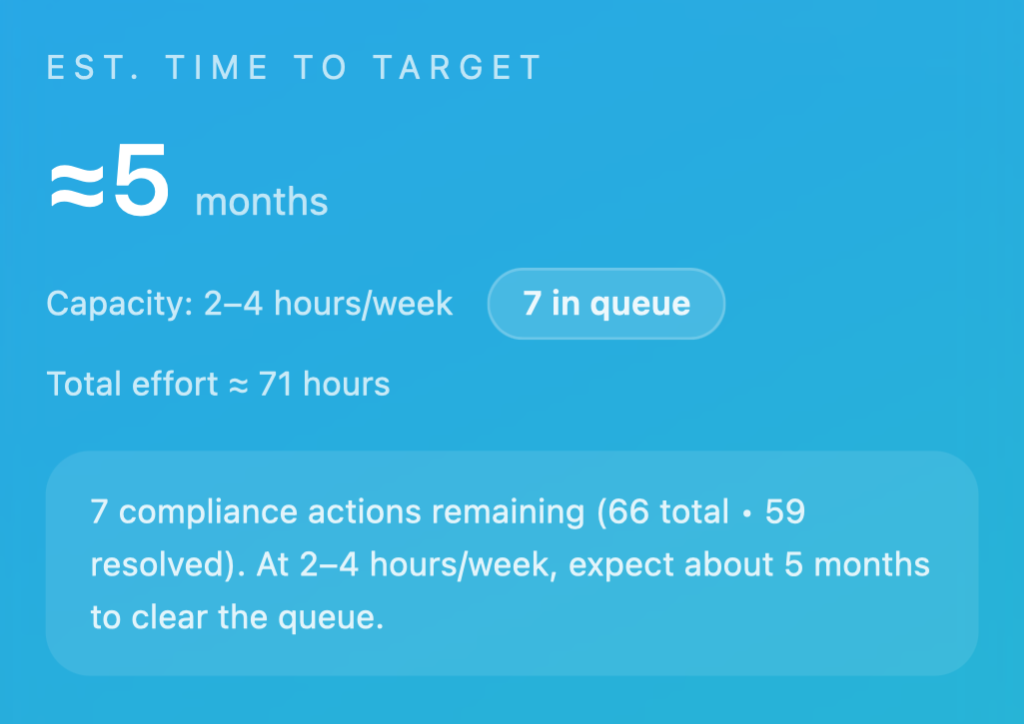 EST. TIME TO TARGET

≈5 months

Capacity: 2–4 hours/week 7 in queue

Total effort ≈ 71 hours

7 compliance actions remaining (66 total • 59 resolved). At 2–4 hours/week, expect about 5 months to clear the queue.